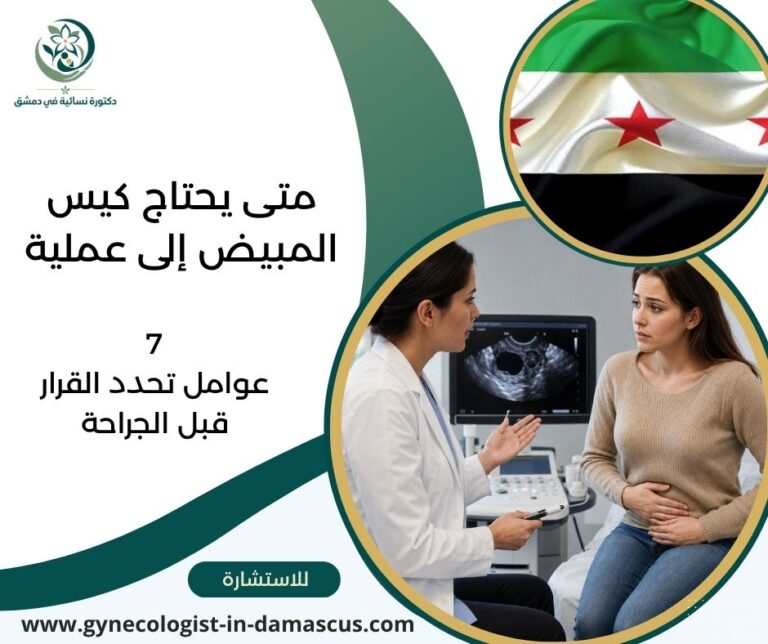 دكتورة نسائية في دمشق

متى يحتاج كيس المبيض إلى عملية

7
عوامل تحدد القرار قبل الجراحة

للاستشارة

www.gynecologist-in-damascus.com